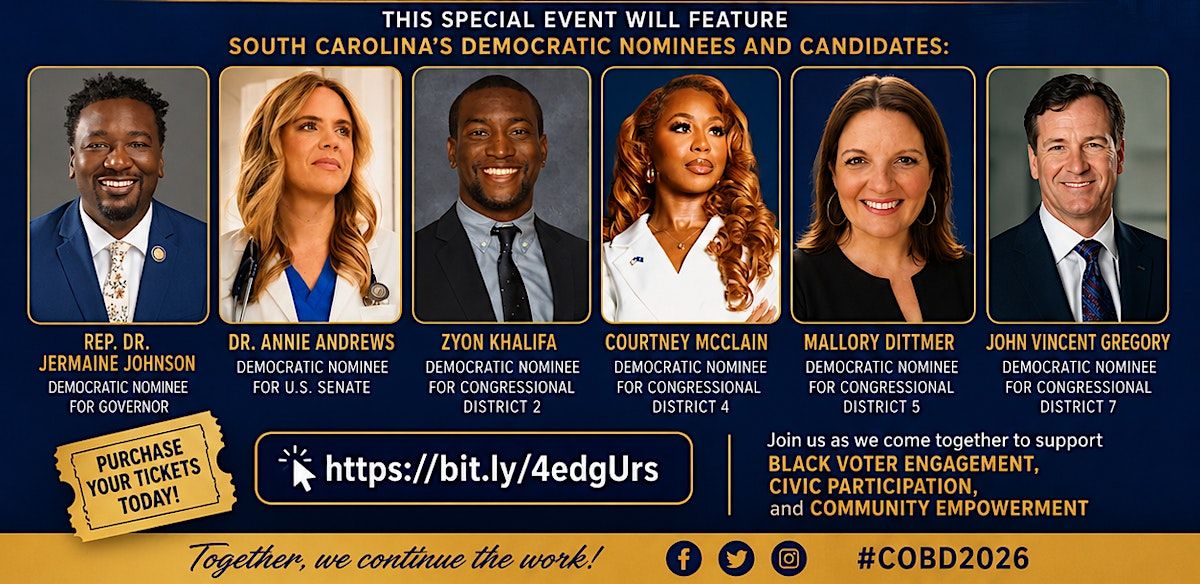 THIS SPECIAL EVENT WILL FEATURE
SOUTH CAROLINA'S DEMOCRATIC NOMINEES AND CANDIDATES:

REP. DR. JERMAINE JOHNSON
DEMOCRATIC NOMINEE FOR GOVERNOR

DR. ANNIE ANDREWS
DEMOCRATIC NOMINEE FOR U.S. SENATE

ZYON KHALIFA
DEMOCRATIC NOMINEE FOR CONGRESSIONAL DISTRICT 2

COURTNEY MCCLAIN
DEMOCRATIC NOMINEE FOR CONGRESSIONAL DISTRICT 4

MALLORY DITTMER
DEMOCRATIC NOMINEE FOR CONGRESSIONAL DISTRICT 5

JOHN VINCENT GREGORY
DEMOCRATIC NOMINEE FOR CONGRESSIONAL DISTRICT 7

PURCHASE YOUR TICKETS TODAY!

https://bit.ly/4edgUrs

Join us as we come together to support
BLACK VOTER ENGAGEMENT,
CIVIC PARTICIPATION,
and COMMUNITY EMPOWERMENT

Together, we continue the work!

#COBD2026